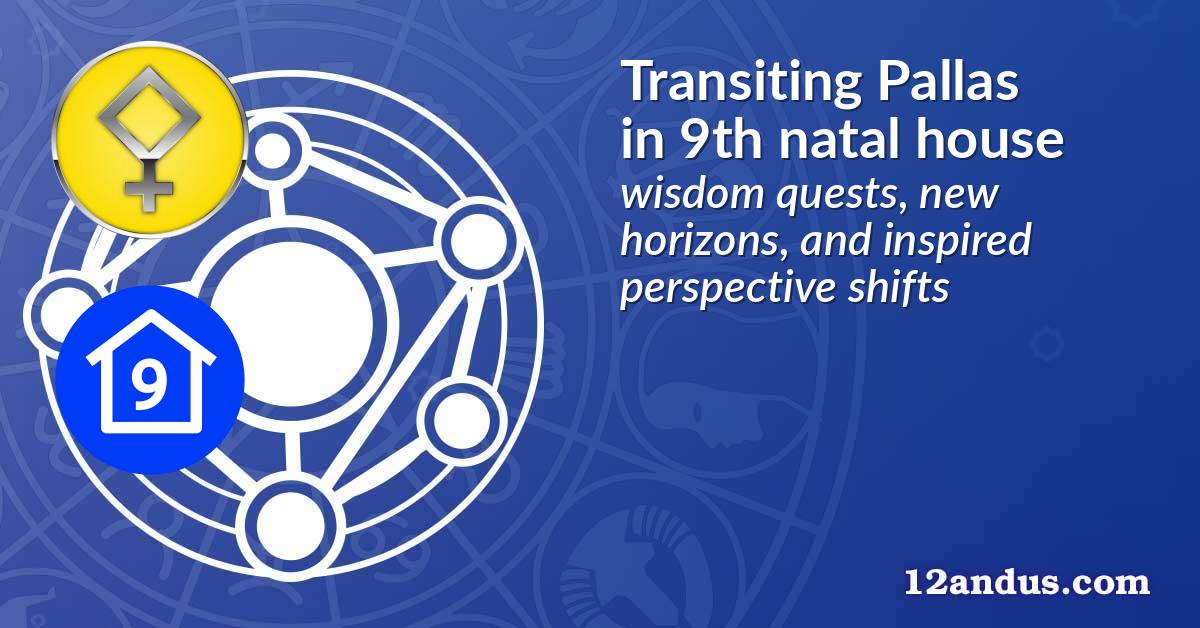 9

Transiting Pallas in 9th natal house
wisdom quests, new horizons, and inspired perspective shifts

12andus.com